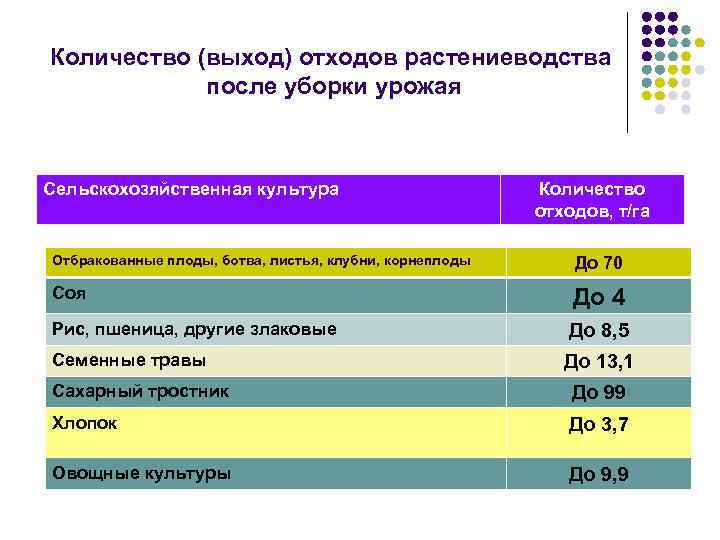 Количество (выход) отходов растениеводства после уборки урожая

| Сельскохозяйственная культура | Количество отходов, т/га |
|---|---|
| Отбракованные плоды, ботва, листья, клубни, корнеплоды | До 70 |
| Соя | До 4 |
| Рис, пшеница, другие злаковые | До 8,5 |
| Семенные травы | До 13,1 |
| Сахарный тростник | До 99 |
| Хлопок | До 3,7 |
| Овощные культуры | До 9,9 |